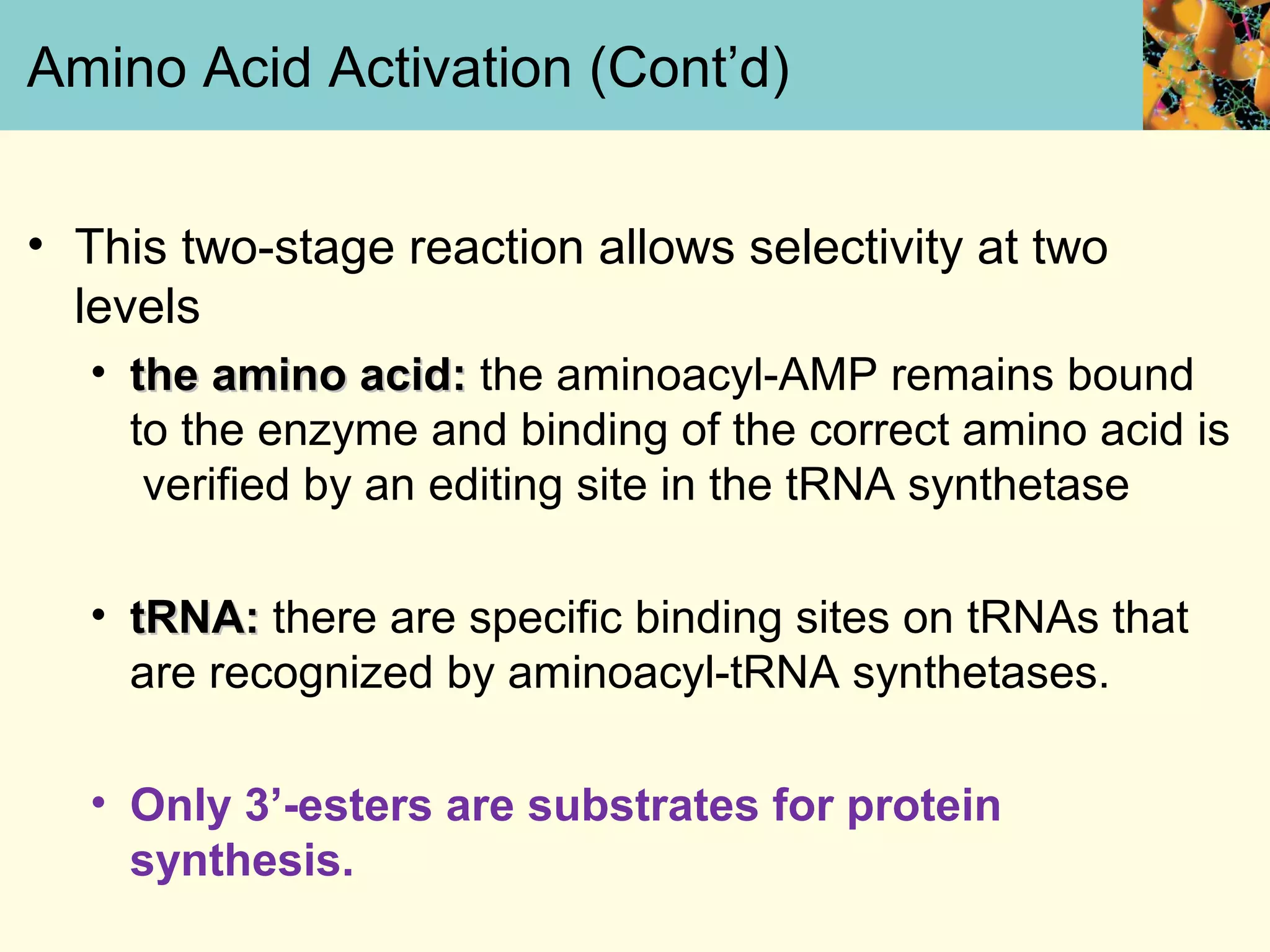 Amino Acid Activation (Cont’d)

• This two-stage reaction allows selectivity at two levels

• the amino acid: the aminoacyl-AMP remains bound to the enzyme and binding of the correct amino acid is verified by an editing site in the tRNA synthetase

• tRNA: there are specific binding sites on tRNAs that are recognized by aminoacyl-tRNA synthetases.

• Only 3’-esters are substrates for protein synthesis.